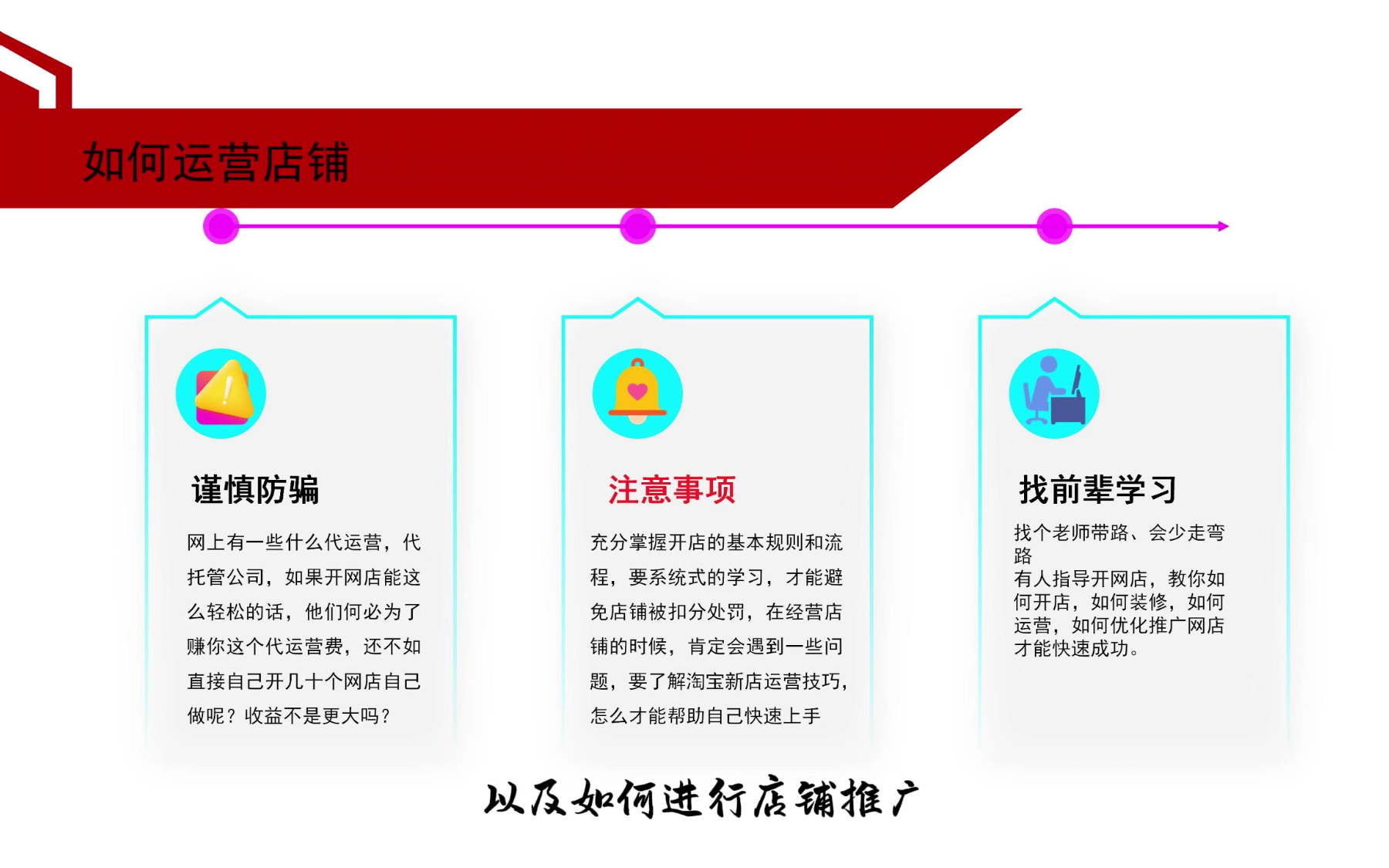 如何运营店铺

谨慎防骗

网上有一些什么代运营，代托管公司，如果开网店能这么轻松的话，他们何必为了赚你这个代运营费，还不如直接自己开几十个网店自己做呢？收益不是更大吗？

注意事项

充分掌握开店的基本规则和流程，要系统式的学习，才能避免店铺被扣分处罚，在经营店铺的时候，肯定会遇到一些问题，要了解淘宝新店运营技巧，怎么才能帮助自己快速上手

找前辈学习

找个老师带路、会少走弯路
有人指导开网店，教你如何开店，如何装修，如何运营，如何优化推广网店才能快速成功。

以及如何进行店铺推广